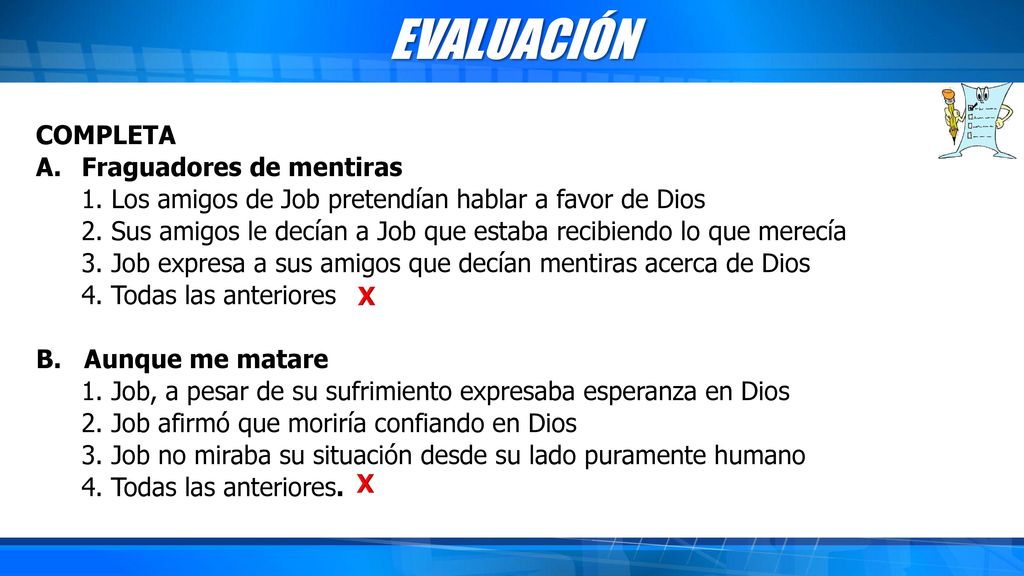 EVALUACIÓN

COMPLETA

A. Fraguadores de mentiras

1. Los amigos de Job pretendían hablar a favor de Dios
2. Sus amigos le decían a Job que estaba recibiendo lo que merecía
3. Job expresa a sus amigos que decían mentiras acerca de Dios
4. Todas las anteriores X

B. Aunque me matare

1. Job, a pesar de su sufrimiento expresaba esperanza en Dios
2. Job afirmó que moriría confiando en Dios
3. Job no miraba su situación desde su lado puramente humano
4. Todas las anteriores. X